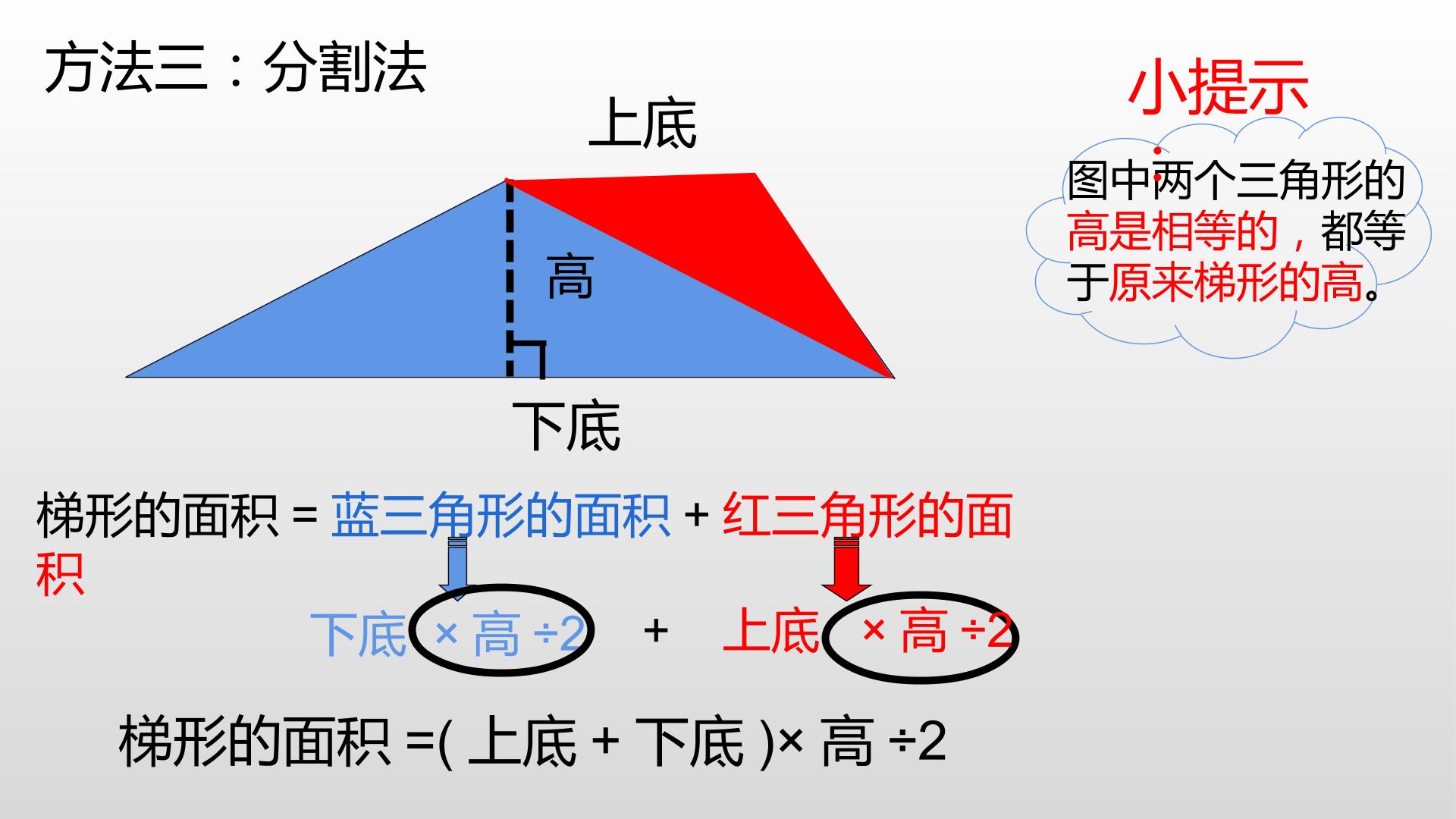 方法三：分割法

上底

高

下底

小提示

图中两个三角形的高是相等的，都等于原来梯形的高。

梯形的面积 = 蓝三角形的面积 + 红三角形的面积

下底 × 高 ÷2 + 上底 × 高 ÷2

梯形的面积 =( 上底 + 下底 )× 高 ÷2